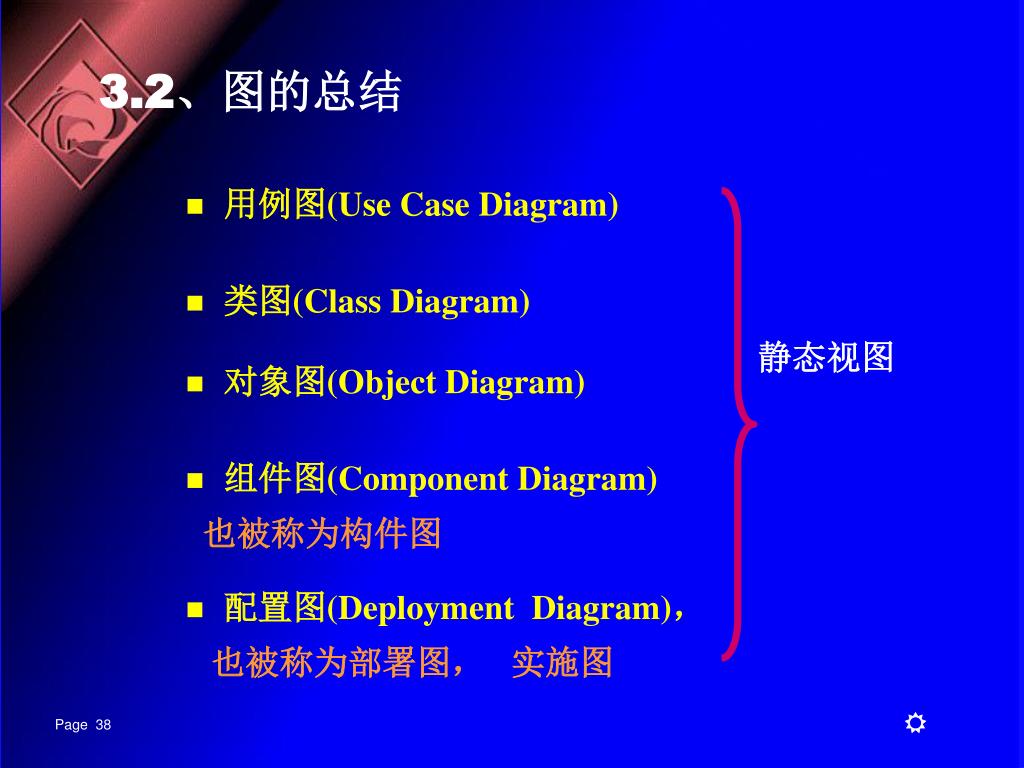 3.2、图的总结

■ 用例图(Use Case Diagram)

■ 类图(Class Diagram)

■ 对象图(Object Diagram)

■ 组件图(Component Diagram)
也被称为构件图

■ 配置图(Deployment Diagram)，
也被称为部署图， 实施图

静态视图

Page 38